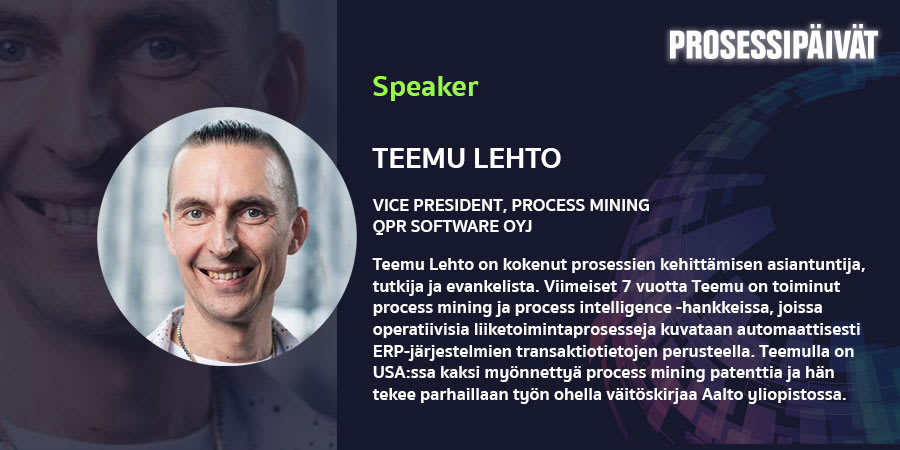 PROSESSIPÄIVÄT

Speaker

TEEMU LEHTO

VICE PRESIDENT, PROCESS MINING
QPR SOFTWARE OYJ

Teemu Lehto on kokenut prosessien kehittämisen asiantuntija, tutkija ja evankelista. Viimeiset 7 vuotta Teemu on toiminut process mining ja process intelligence -hankkeissa, joissa operatiivisia liiketoimintaprosesseja kuvataan automaattisesti ERP-järjestelmien transaktiotietojen perusteella. Teemulla on USA:ssa kaksi myönnettyä process mining patenttia ja hän tekee parhaillaan työn ohella väitöskirjaa Aalto yliopistossa.